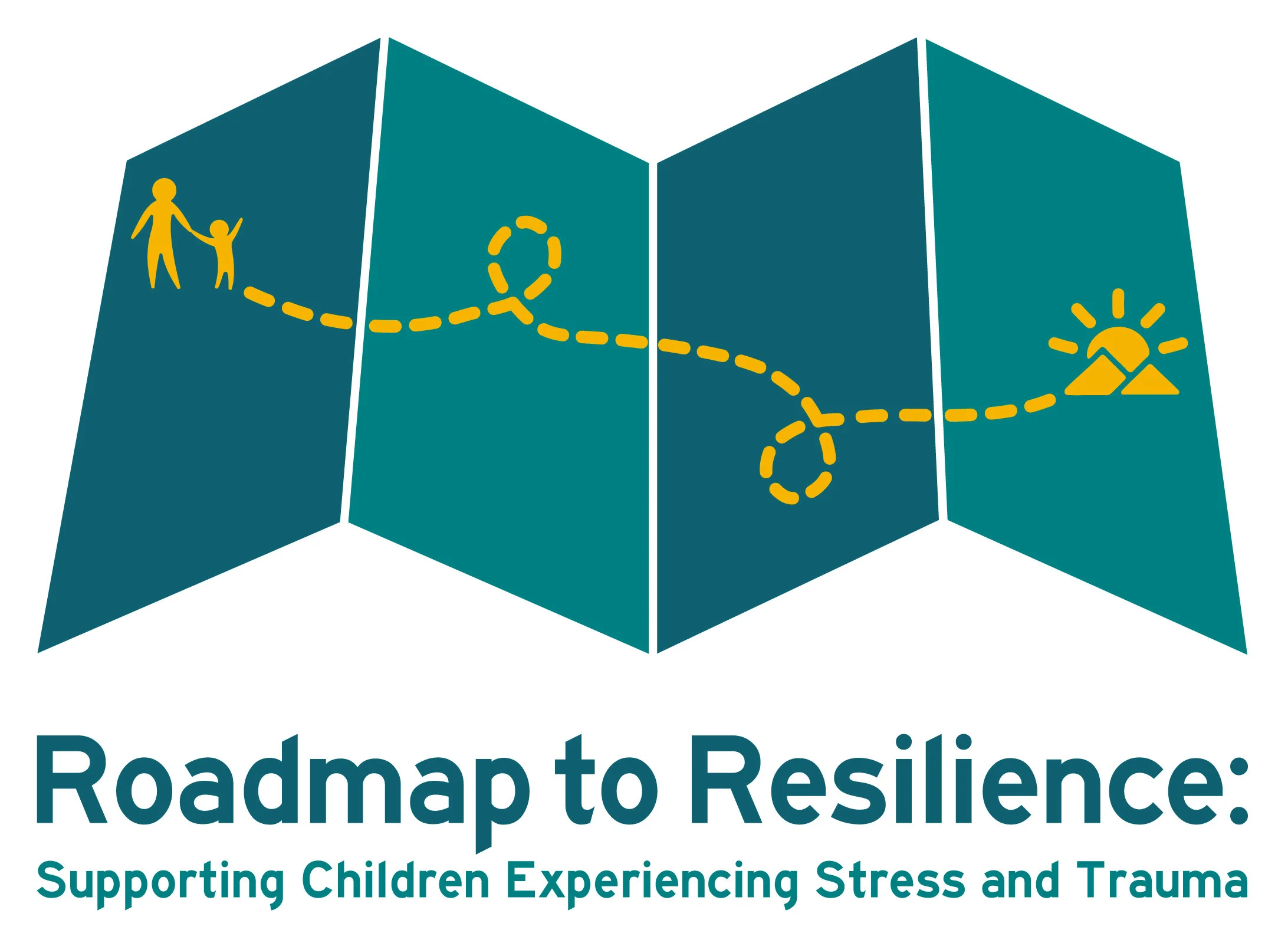 Roadmap to Resilience:
Supporting Children Experiencing Stress and Trauma